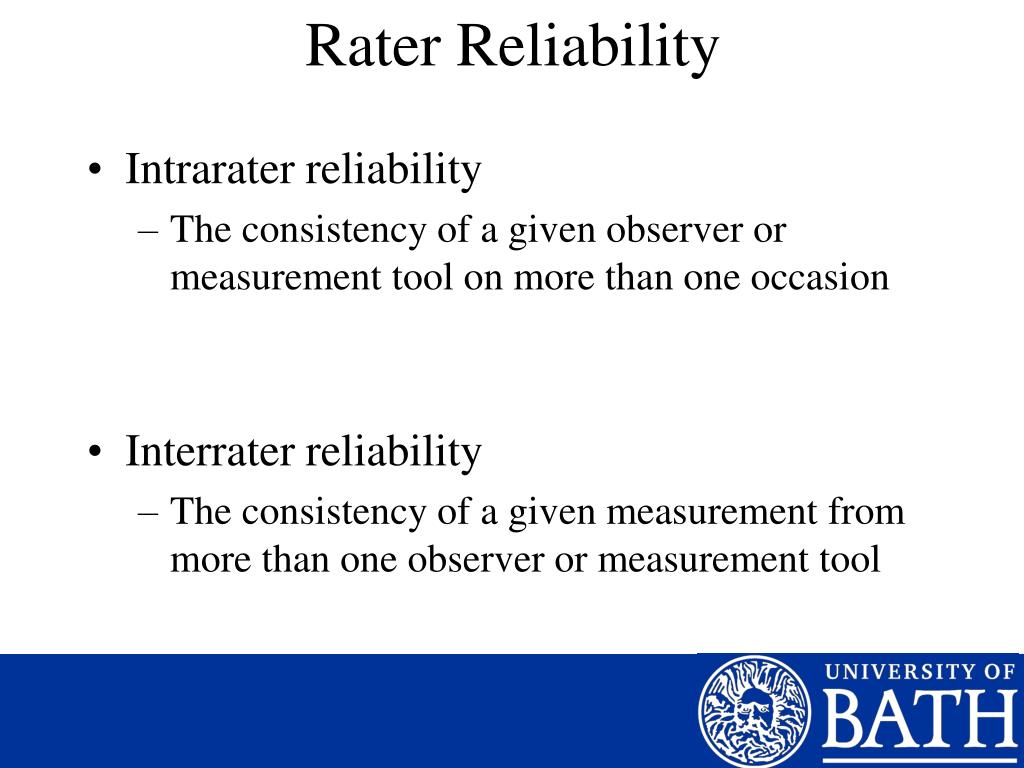 Rater Reliability

• Intrarater reliability
– The consistency of a given observer or measurement tool on more than one occasion

• Interrater reliability
– The consistency of a given measurement from more than one observer or measurement tool

UNIVERSITY OF
BATH